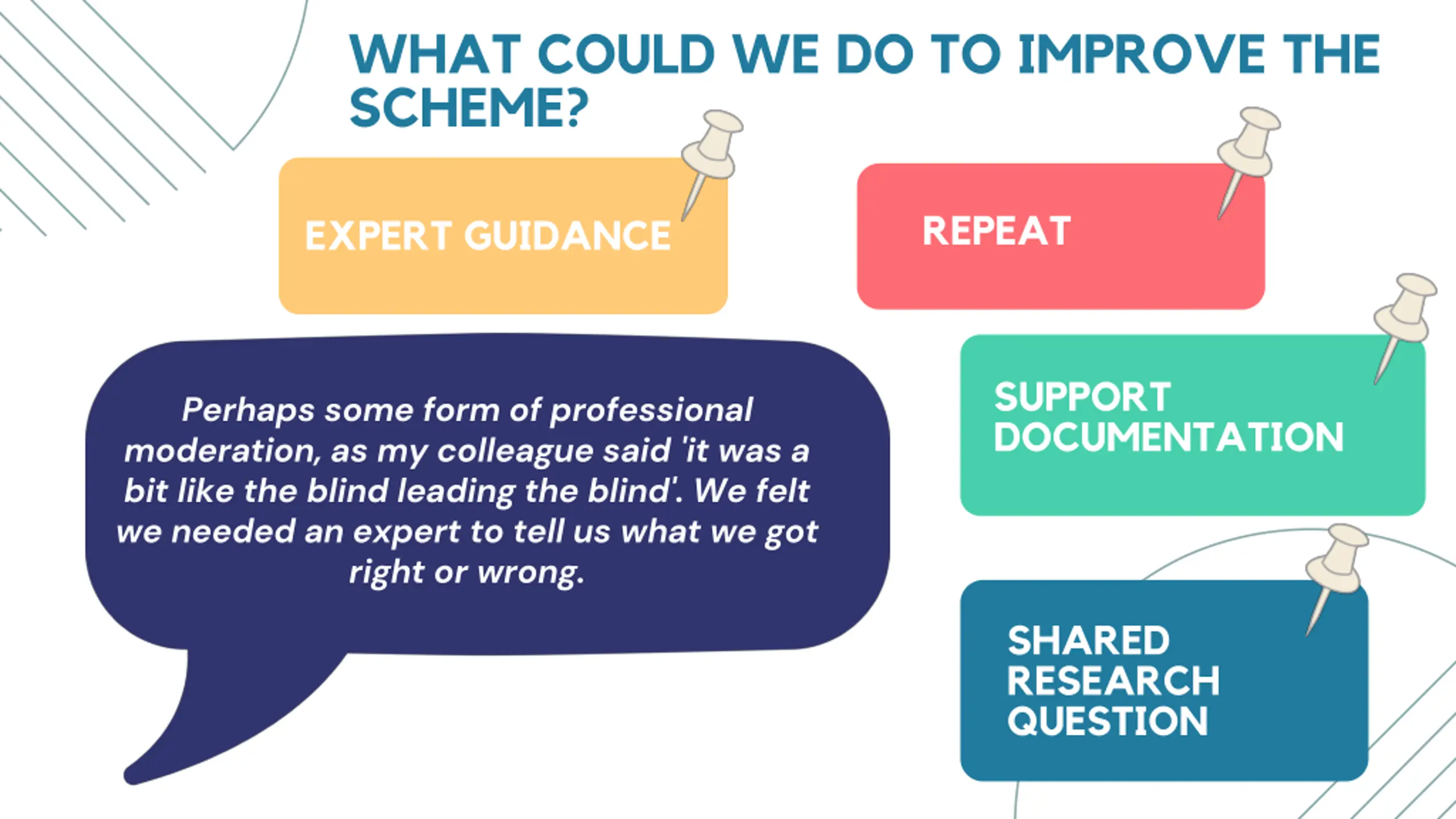 WHAT COULD WE DO TO IMPROVE THE SCHEME?

EXPERT GUIDANCE

REPEAT

Perhaps some form of professional moderation, as my colleague said 'it was a bit like the blind leading the blind'. We felt we needed an expert to tell us what we got right or wrong.

SUPPORT DOCUMENTATION

SHARED RESEARCH QUESTION